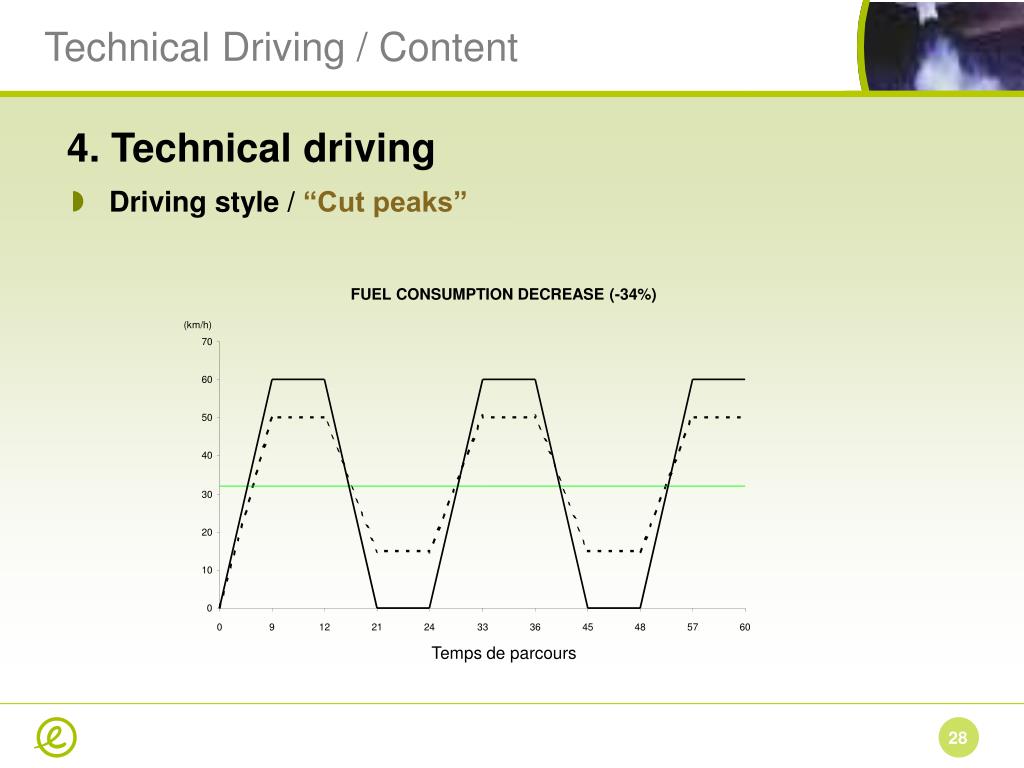 Technical Driving / Content

4. Technical driving

Driving style / “Cut peaks”

FUEL CONSUMPTION DECREASE (-34%)

(km/h)

70
60
50
40
30
20
10
0

0 9 12 21 24 33 36 45 48 57 60

Temps de parcours

28